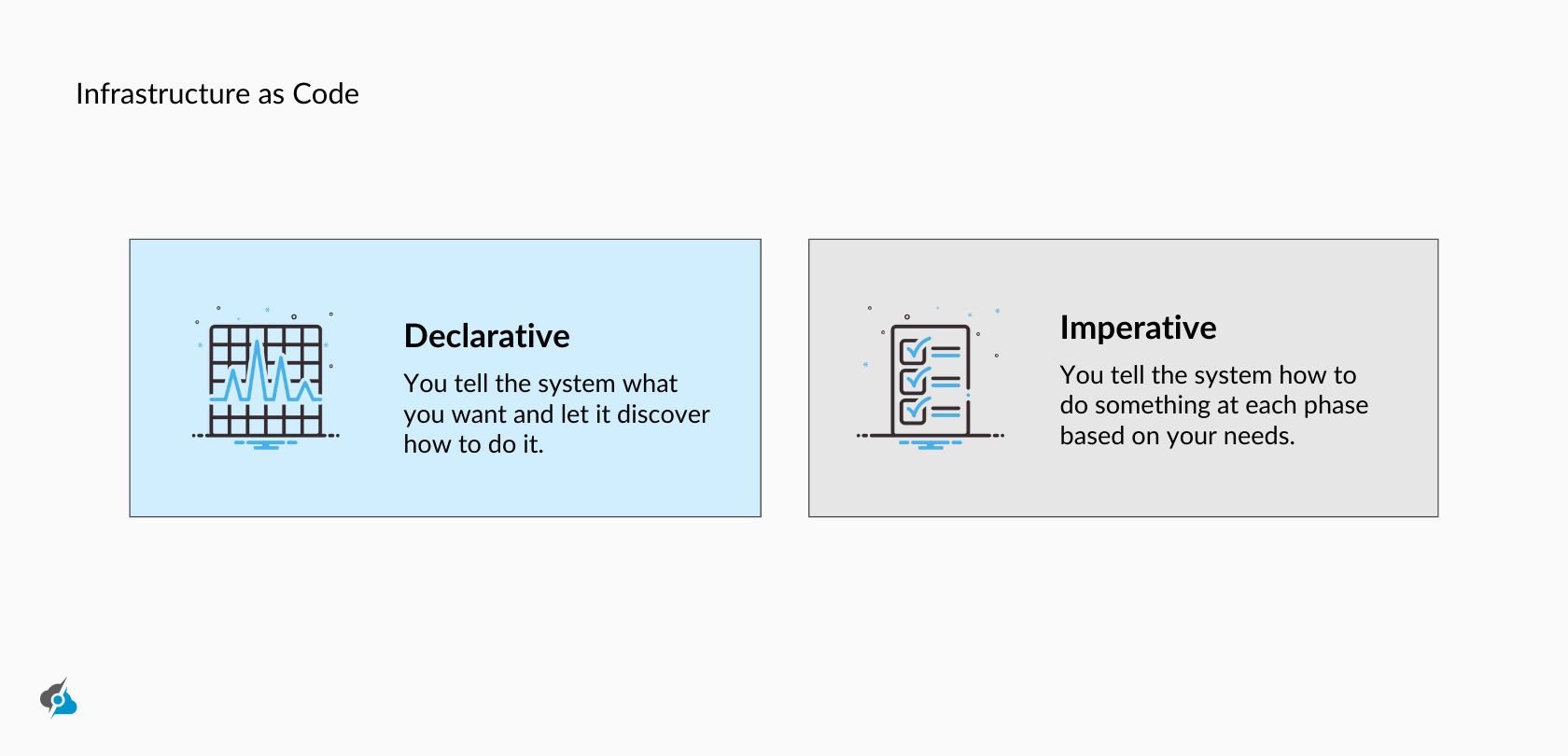 Infrastructure as Code

Declarative

You tell the system what you want and let it discover how to do it.

Imperative

You tell the system how to do something at each phase based on your needs.